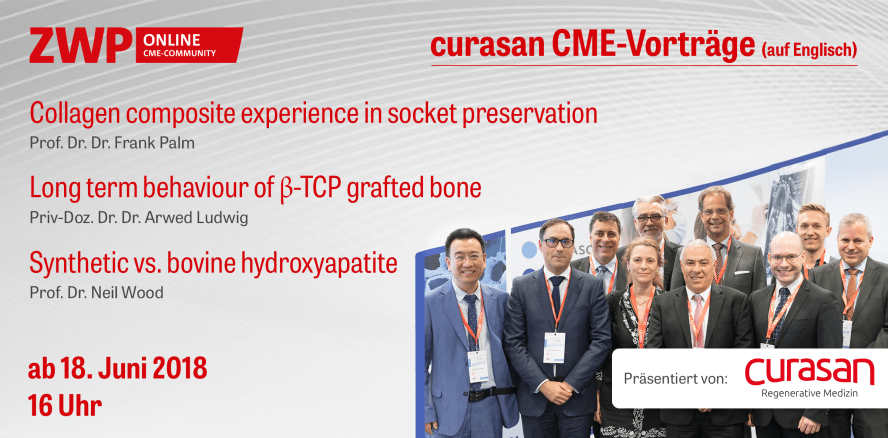 ZWP ONLINE CME-COMMUNITY

curasan CME-Vorträge (auf Englisch)

Collagen composite experience in socket preservation
Prof. Dr. Dr. Frank Palm

Long term behaviour of β-TCP grafted bone
Priv-Doz. Dr. Dr. Arwed Ludwig

Synthetic vs. bovine hydroxyapatite
Prof. Dr. Neil Wood

ab 18. Juni 2018
16 Uhr

Präsentiert von: curasan Regenerative Medizin